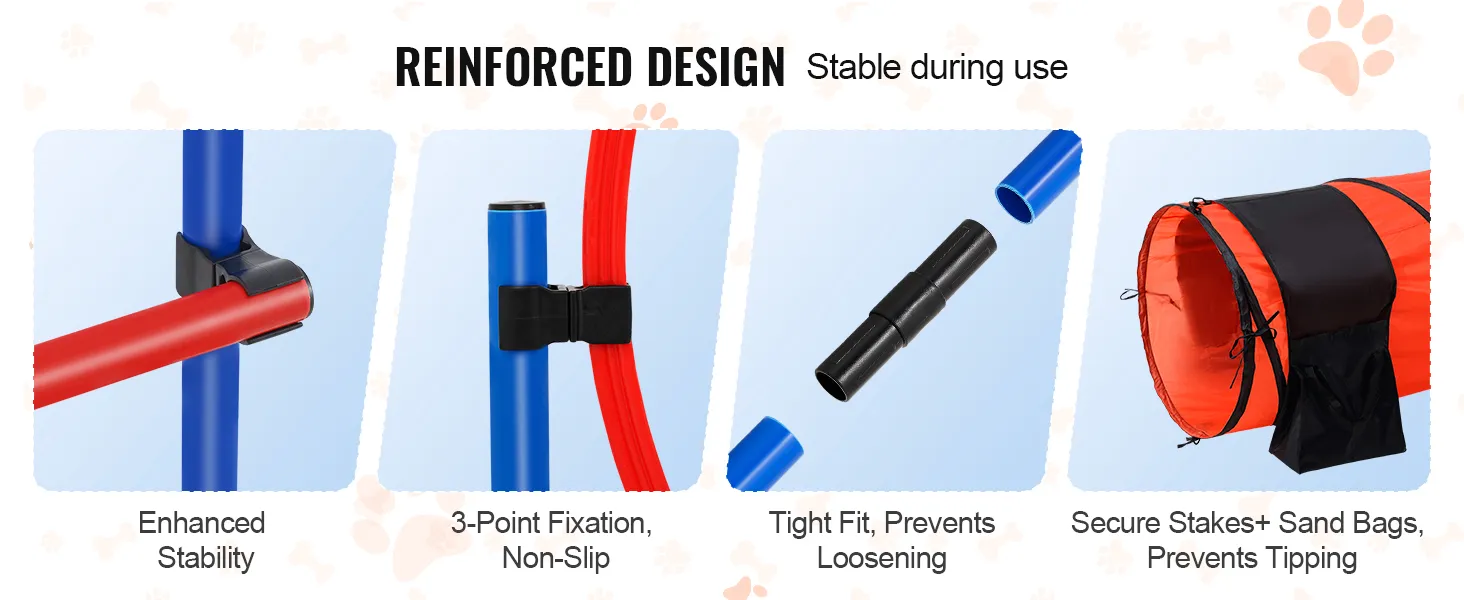 REINFORCED DESIGN Stable during use

Enhanced Stability

3-Point Fixation, Non-Slip

Tight Fit, Prevents Loosening

Secure Stakes+ Sand Bags, Prevents Tipping